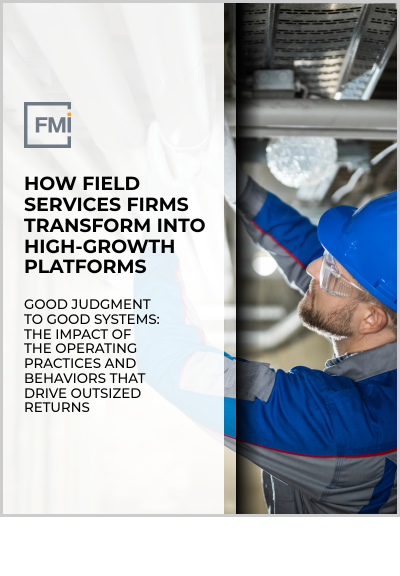 FMI

HOW FIELD SERVICES FIRMS TRANSFORM INTO HIGH-GROWTH PLATFORMS

GOOD JUDGMENT TO GOOD SYSTEMS: THE IMPACT OF THE OPERATING PRACTICES AND BEHAVIORS THAT DRIVE OUTSIZED RETURNS